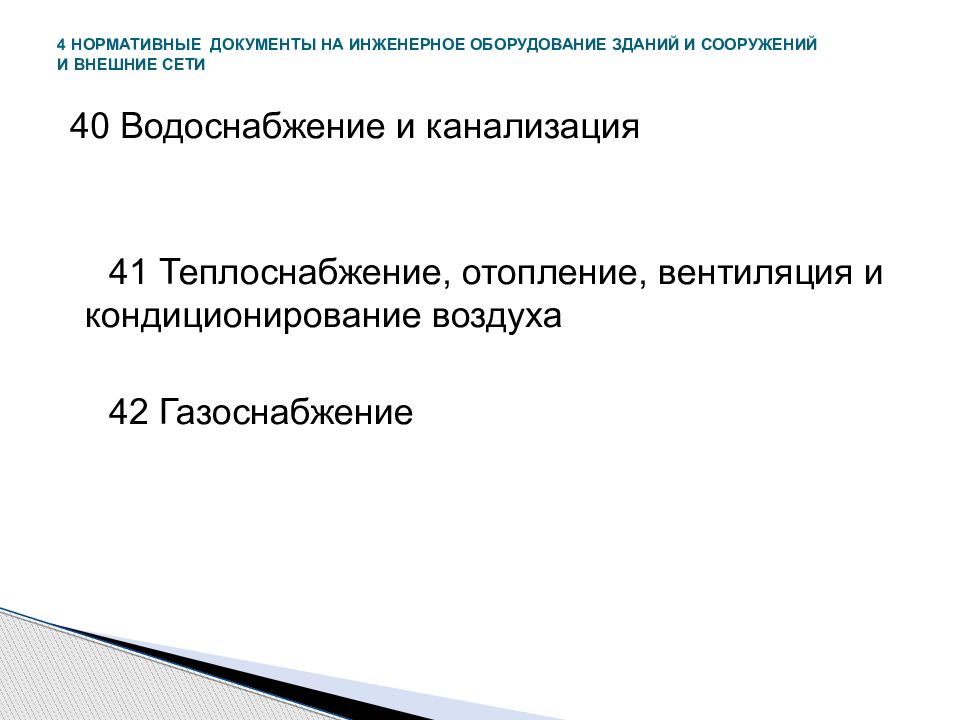 4 НОРМАТИВНЫЕ ДОКУМЕНТЫ НА ИНЖЕНЕРНОЕ ОБОРУДОВАНИЕ ЗДАНИЙ И СООРУЖЕНИЙ И ВНЕШНИЕ СЕТИ

40 Водоснабжение и канализация

41 Теплоснабжение, отопление, вентиляция и кондиционирование воздуха

42 Газоснабжение